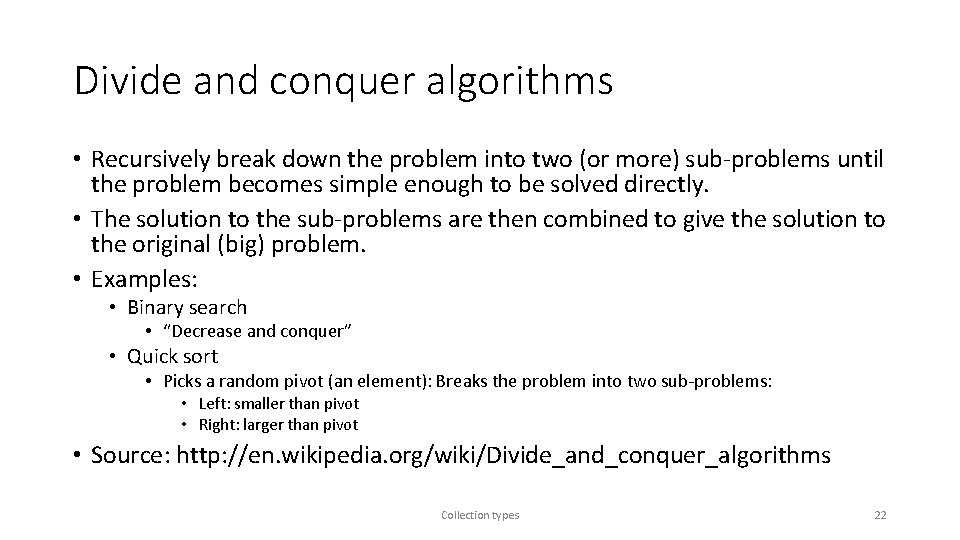 Divide and conquer algorithms

• Recursively break down the problem into two (or more) sub-problems until the problem becomes simple enough to be solved directly.
• The solution to the sub-problems are then combined to give the solution to the original (big) problem.
• Examples:
  • Binary search
    • "Decrease and conquer"
  • Quick sort
    • Picks a random pivot (an element): Breaks the problem into two sub-problems:
      • Left: smaller than pivot
      • Right: larger than pivot
• Source: http://en.wikipedia.org/wiki/Divide_and_conquer_algorithms

Collection types

22